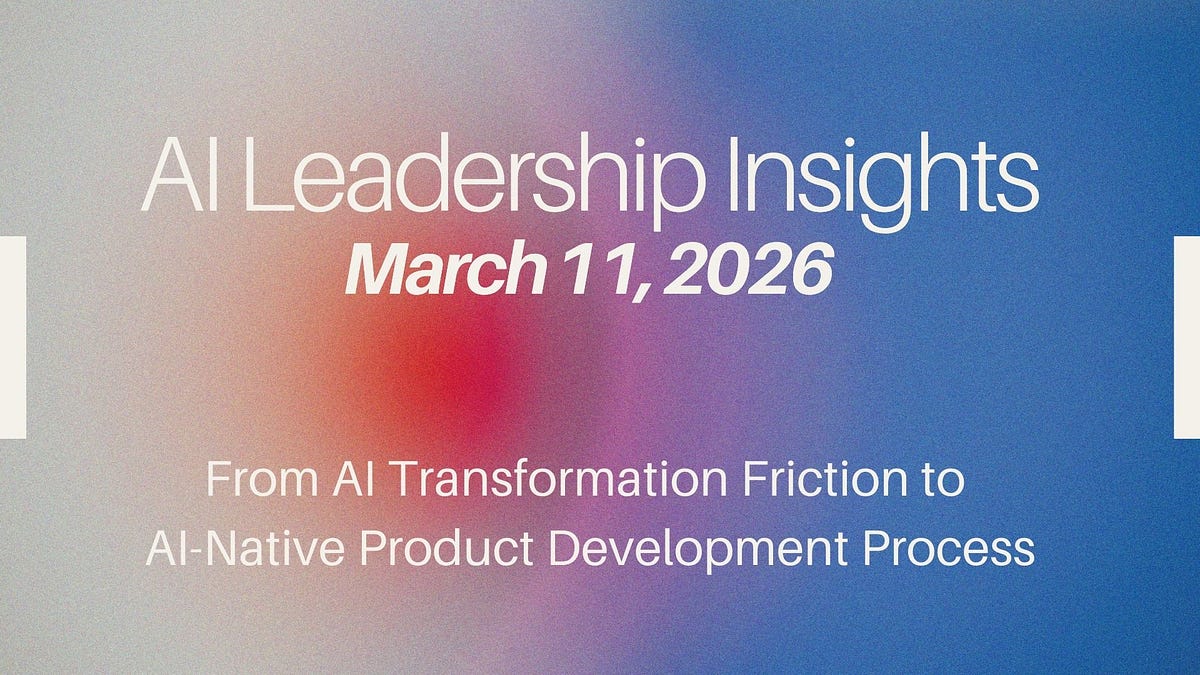 AI Leadership Insights

March 11, 2026

From AI Transformation Friction to AI-Native Product Development Process